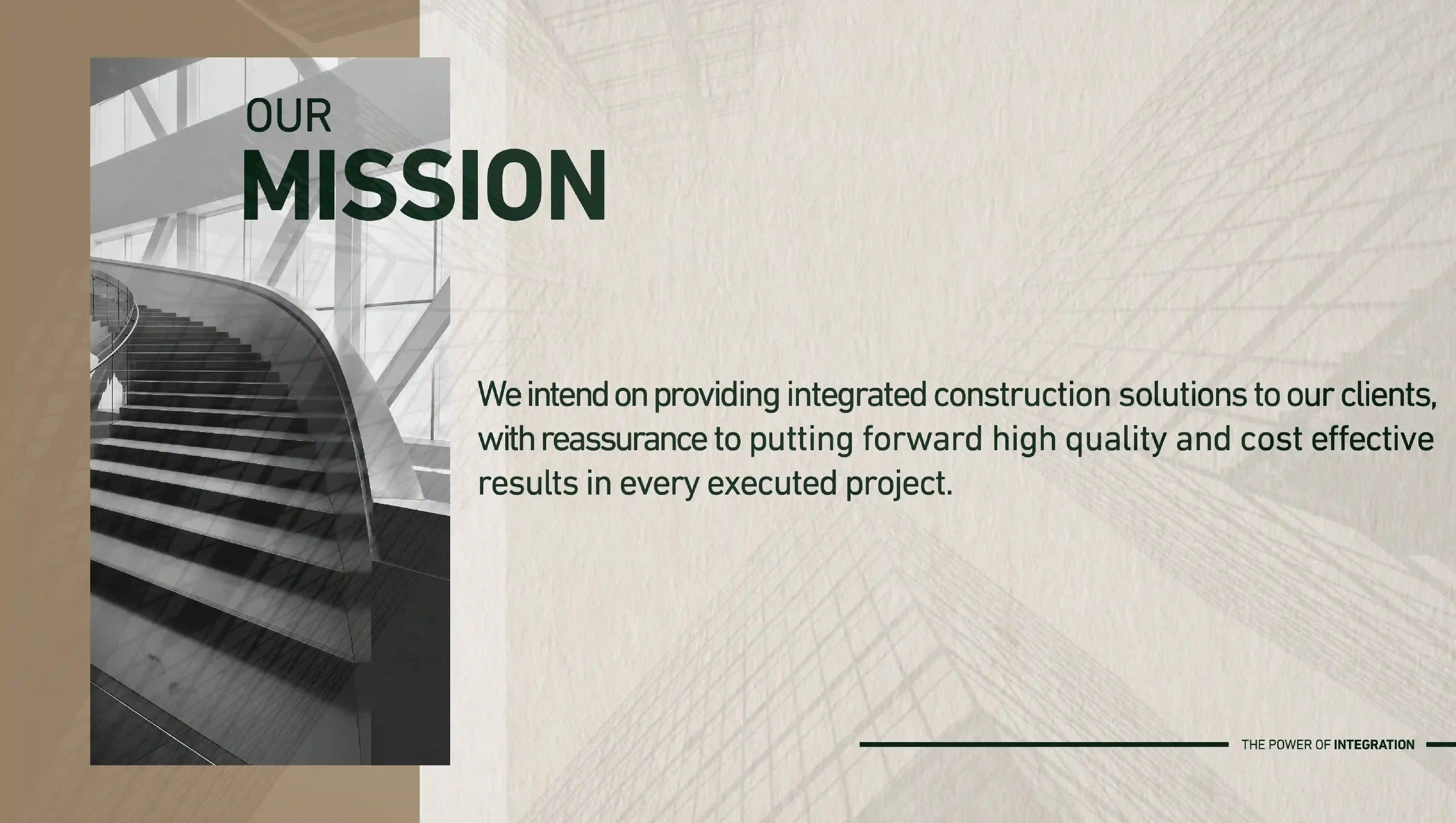 OUR
MISSION

We intend on providing integrated construction solutions to our clients, with reassurance to putting forward high quality and cost effective results in every executed project.

THE POWER OF INTEGRATION